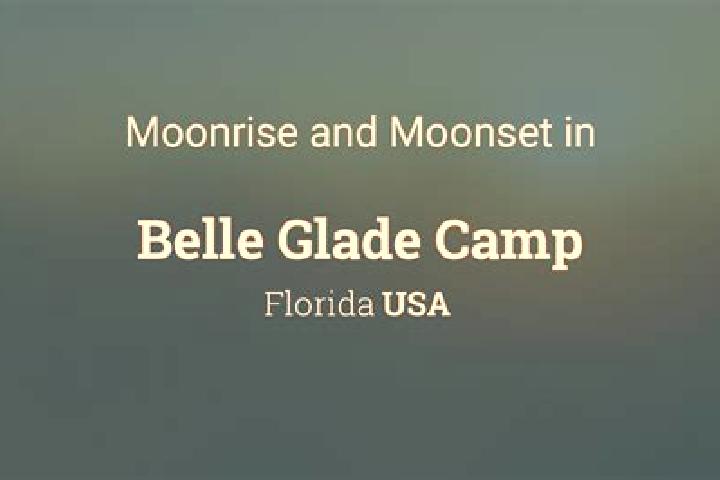 Moonrise and Moonset in

Belle Glade Camp

Florida USA